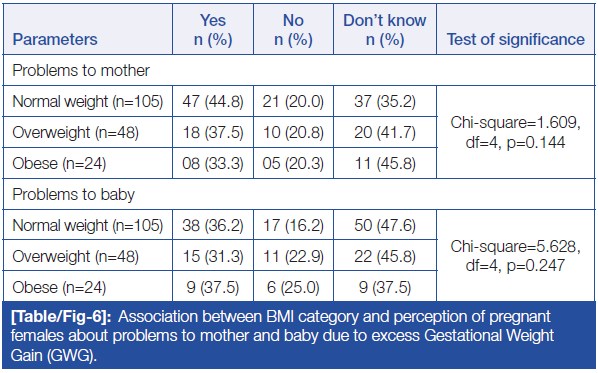 | Parameters | Yes n (%) | No n (%) | Don't know n (%) | Test of significance |
|---|---|---|---|---|
| Problems to mother | | | | |
| Normal weight (n=105) | 47 (44.8) | 21 (20.0) | 37 (35.2) | Chi-square=1.609, df=4, p=0.144 |
| Overweight (n=48) | 18 (37.5) | 10 (20.8) | 20 (41.7) | |
| Obese (n=24) | 08 (33.3) | 05 (20.3) | 11 (45.8) | |
| Problems to baby | | | | |
| Normal weight (n=105) | 38 (36.2) | 17 (16.2) | 50 (47.6) | Chi-square=5.628, df=4, p=0.247 |
| Overweight (n=48) | 15 (31.3) | 11 (22.9) | 22 (45.8) | |
| Obese (n=24) | 9 (37.5) | 6 (25.0) | 9 (37.5) | |

[Table/Fig-6]: Association between BMI category and perception of pregnant females about problems to mother and baby due to excess Gestational Weight Gain (GWG).